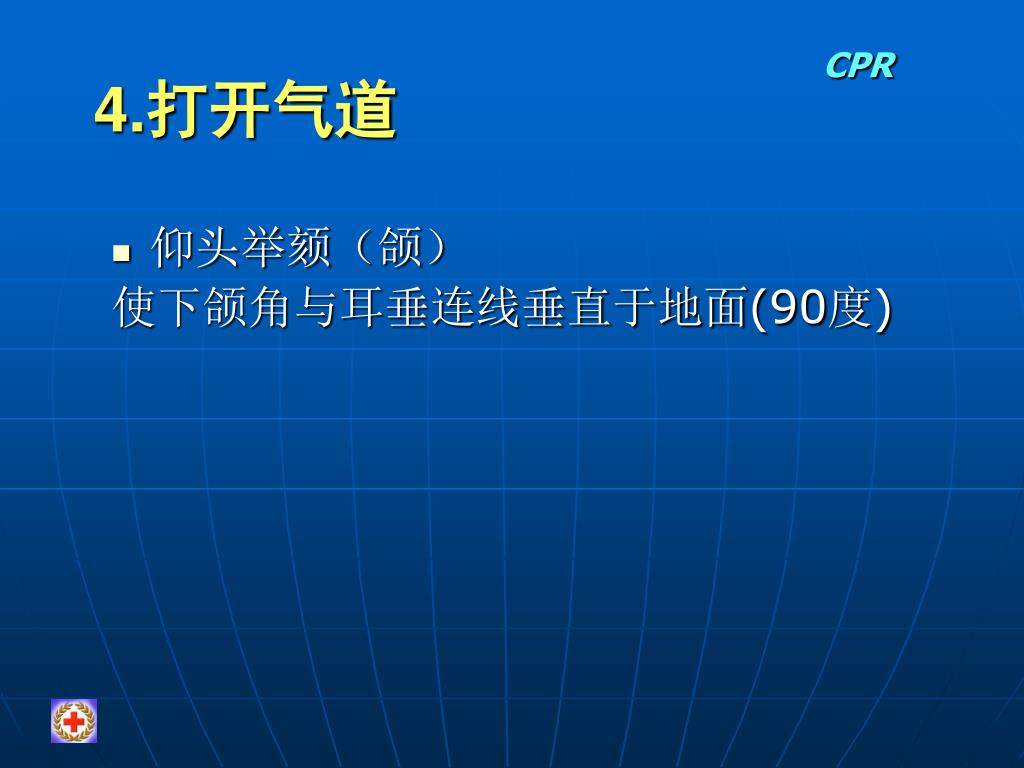 CPR

4.打开气道

仰头举颏（颌）

使下颌角与耳垂连线垂直于地面(90度)